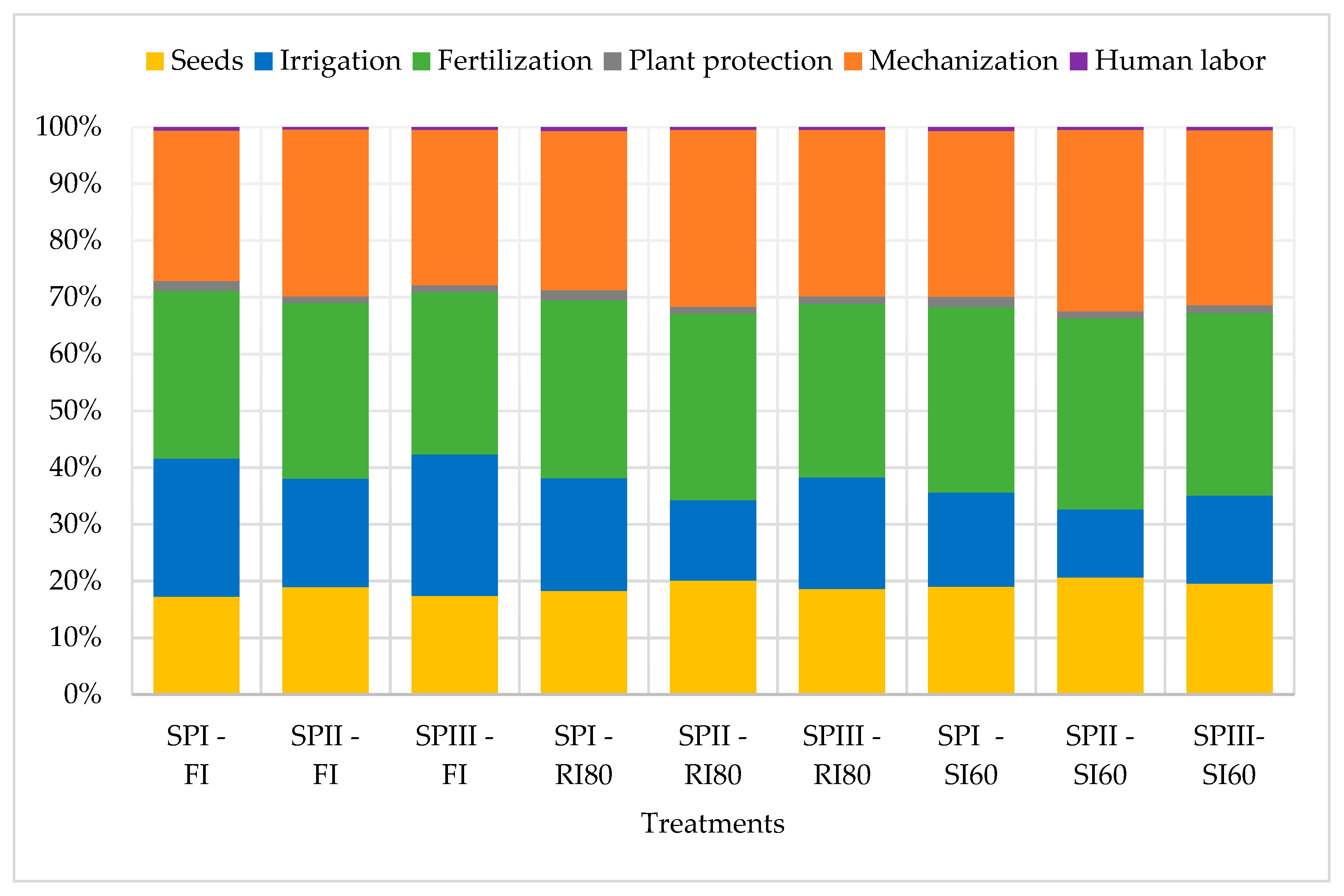 Seeds Irrigation Fertilization Plant protection Mechanization Human labor

100%
90%
80%
70%
60%
50%
40%
30%
20%
10%
0%

SPI - FI
SPII - FI
SPIII - FI
SPI - RI80
SPII - RI80
SPIII - RI80
SPI - SI60
SPII - SI60
SPIII- SI60

Treatments